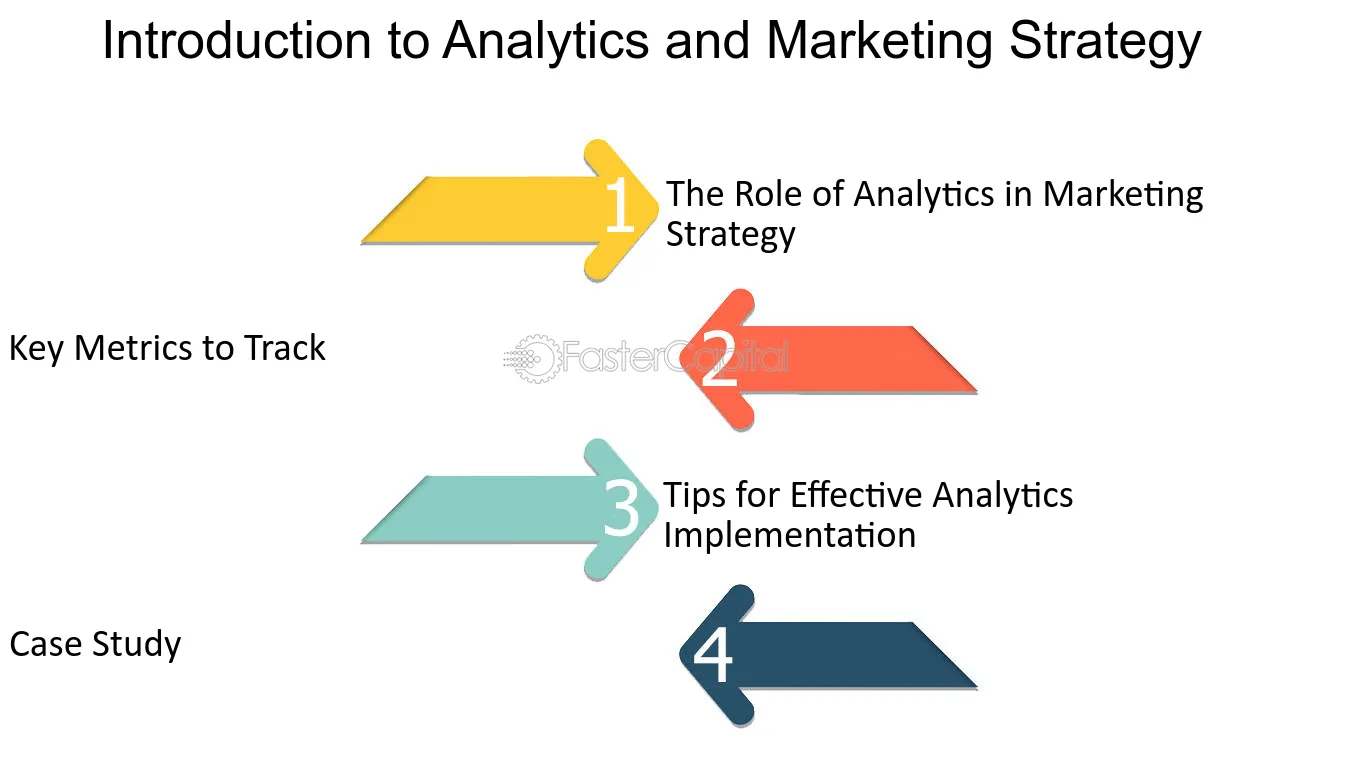 Introduction to Analytics and Marketing Strategy

1 The Role of Analytics in Marketing Strategy

Key Metrics to Track

FasterCapital

2

3 Tips for Effective Analytics Implementation

Case Study

4